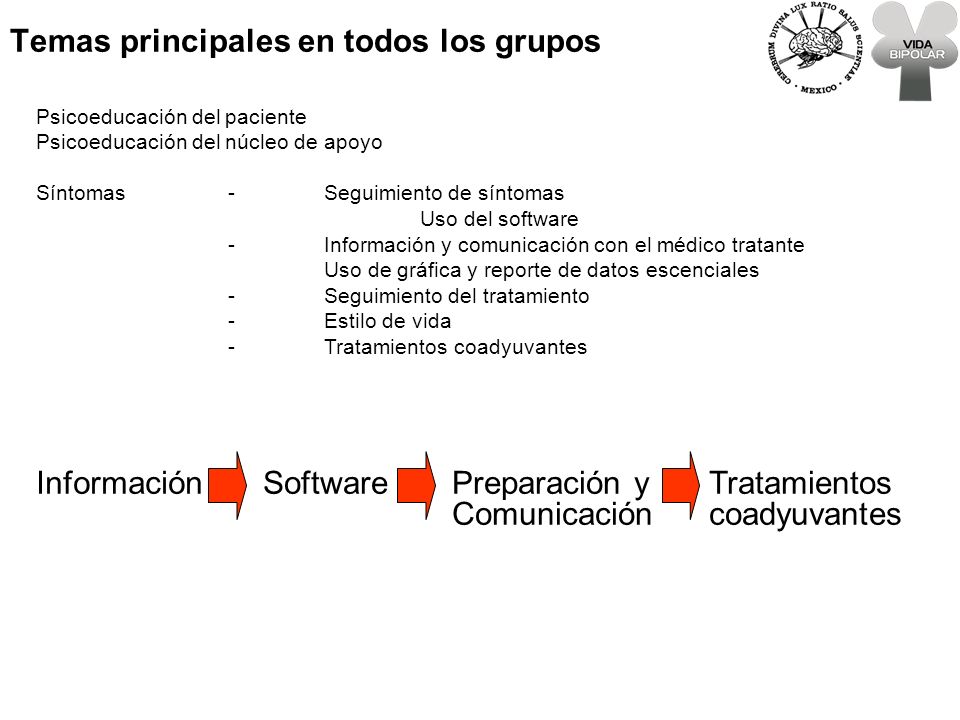 Temas principales en todos los grupos

CEREBRUM DIVINA LUX RATIO SALUS SCIENTIAE · MEXICO ·

VIDA BIPOLAR

Psicoeducación del paciente
Psicoeducación del núcleo de apoyo

Síntomas - Seguimiento de síntomas
Uso del software
- Información y comunicación con el médico tratante
Uso de gráfica y reporte de datos escenciales
- Seguimiento del tratamiento
- Estilo de vida
- Tratamientos coadyuvantes

Información Software Preparación y Comunicación Tratamientos coadyuvantes